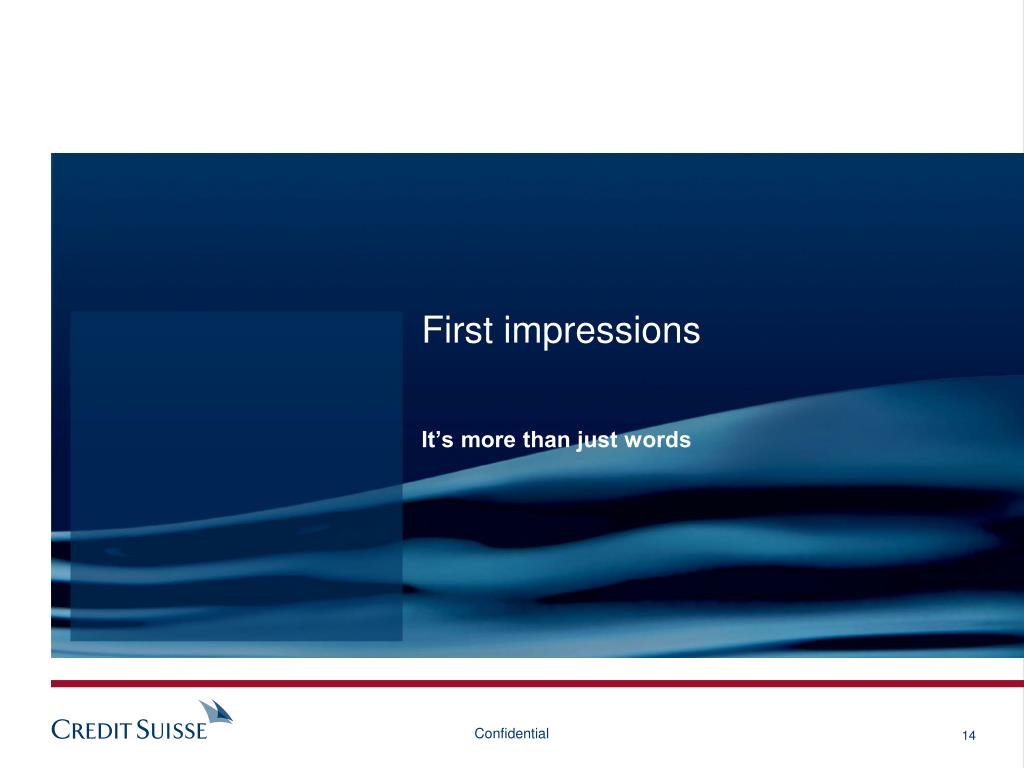 First impressions

It’s more than just words

CREDIT SUISSE

Confidential

14